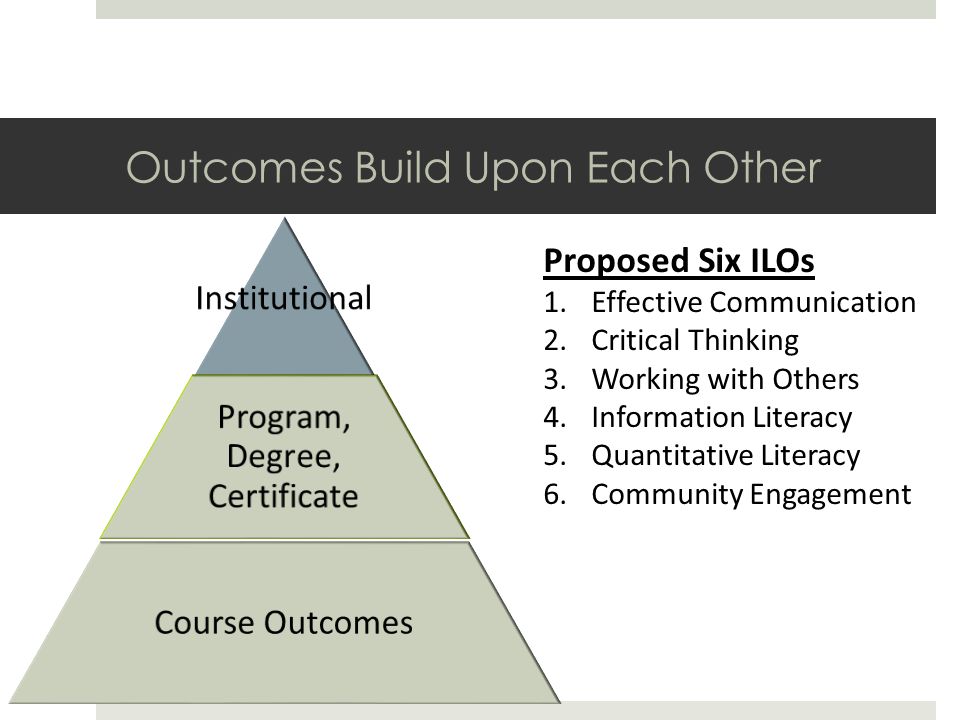 Outcomes Build Upon Each Other

Institutional

Program, Degree, Certificate

Course Outcomes

Proposed Six ILOs
1. Effective Communication
2. Critical Thinking
3. Working with Others
4. Information Literacy
5. Quantitative Literacy
6. Community Engagement